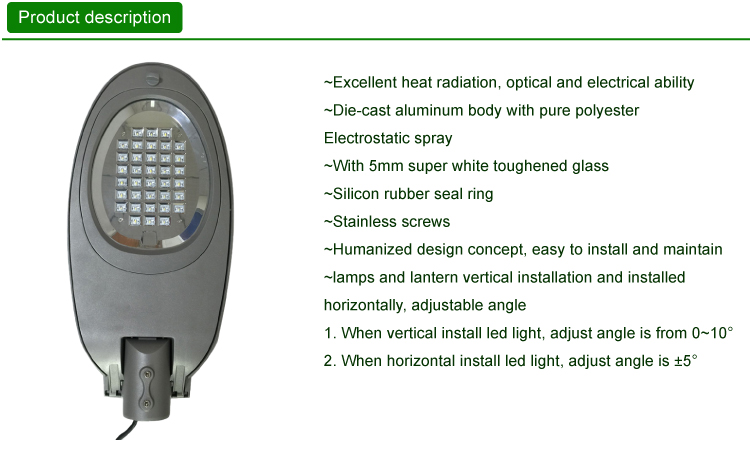 Product description

~Excellent heat radiation, optical and electrical ability

~Die-cast aluminum body with pure polyester Electrostatic spray

~With 5mm super white toughened glass

~Silicon rubber seal ring

~Stainless screws

~Humanized design concept, easy to install and maintain

~lamps and lantern vertical installation and installed horizontally, adjustable angle

1. When vertical install led light, adjust angle is from 0~10°

2. When horizontal install led light, adjust angle is ±5°